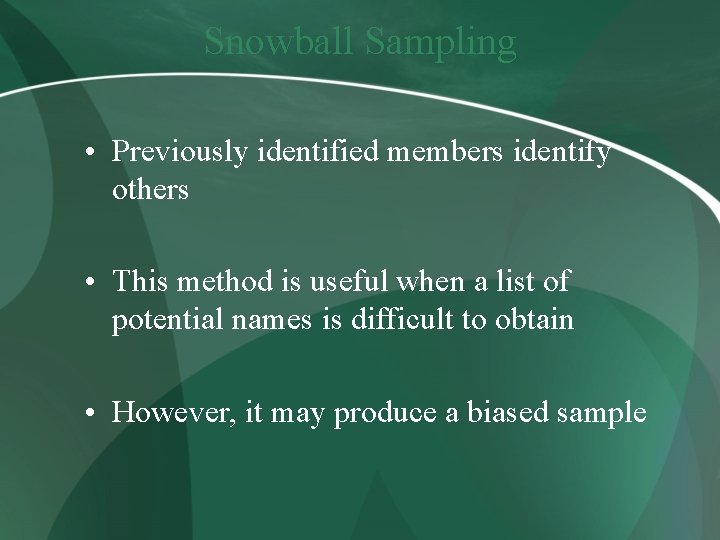 Snowball Sampling

• Previously identified members identify others

• This method is useful when a list of potential names is difficult to obtain

• However, it may produce a biased sample